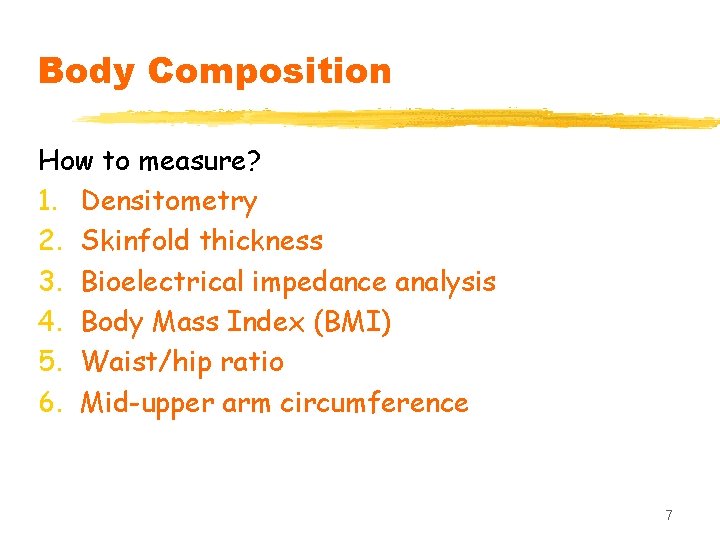 Body Composition

How to measure?
1. Densitometry
2. Skinfold thickness
3. Bioelectrical impedance analysis
4. Body Mass Index (BMI)
5. Waist/hip ratio
6. Mid-upper arm circumference

7